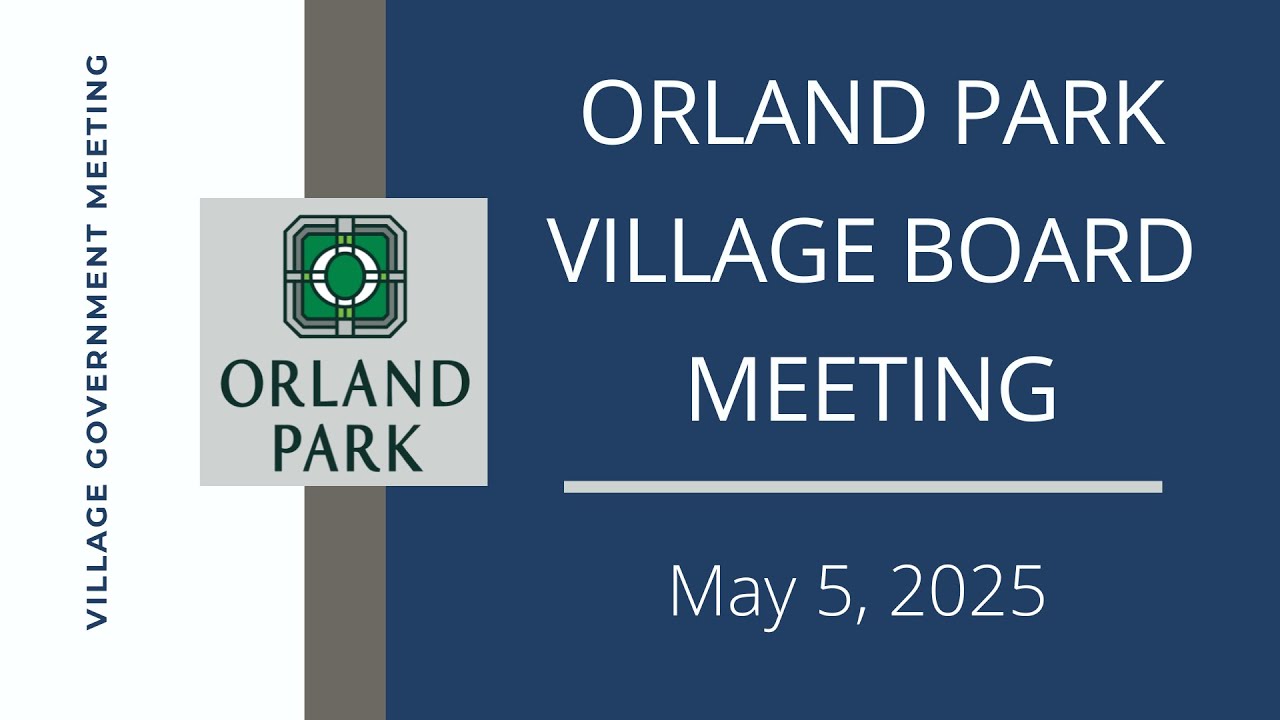 VILLAGE GOVERNMENT MEETING

ORLAND PARK

ORLAND PARK VILLAGE BOARD MEETING

May 5, 2025